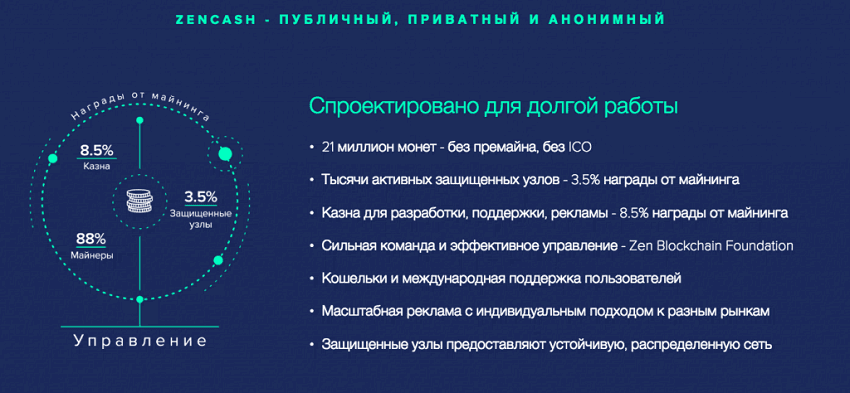 ZENCASH - ПУБЛИЧНЫЙ, ПРИВАТНЫЙ И АНОНИМНЫЙ

Награды от майнинга

8.5%
Казна

3.5%
Защищенные узлы

88%
Майнеры

Управление

Спроектировано для долгой работы

• 21 миллион монет - без премайна, без ICO
• Тысячи активных защищенных узлов - 3.5% награды от майнинга
• Казна для разработки, поддержки, рекламы - 8.5% награды от майнинга
• Сильная команда и эффективное управление - Zen Blockchain Foundation
• Кошельки и международная поддержка пользователей
• Масштабная реклама с индивидуальным подходом к разным рынкам
• Защищенные узлы предоставляют устойчивую, распределенную сеть